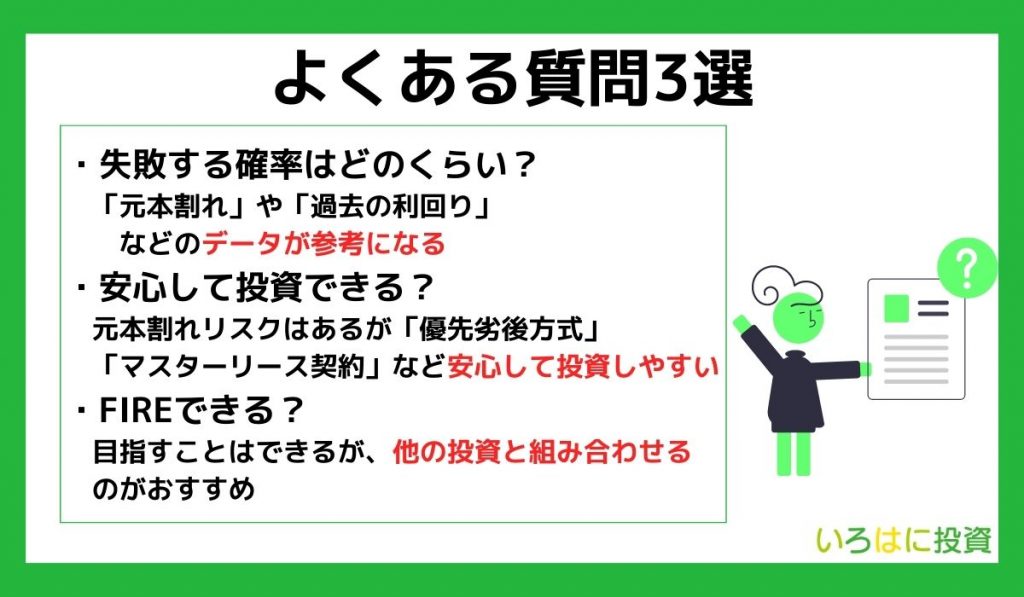 よくある質問3選

・失敗する確率はどのくらい？
「元本割れ」や「過去の利回り」などのデータが参考になる

・安心して投資できる？
元本割れリスクはあるが「優先劣後方式」「マスターリース契約」など安心して投資しやすい

・FIREできる？
目指すことはできるが、他の投資と組み合わせるのがおすすめ

?

いろはに投資